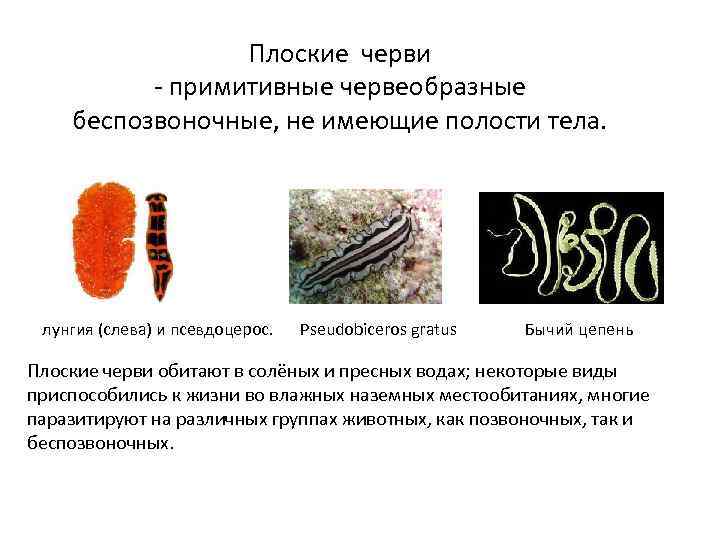 Плоские черви
- примитивные червеобразные беспозвоночные, не имеющие полости тела.

лунгия (слева) и псевдоцерос.

Pseudobiceros gratus

Бычий цепень

Плоские черви обитают в солёных и пресных водах; некоторые виды приспособились к жизни во влажных наземных местообитаниях, многие паразитируют на различных группах животных, как позвоночных, так и беспозвоночных.